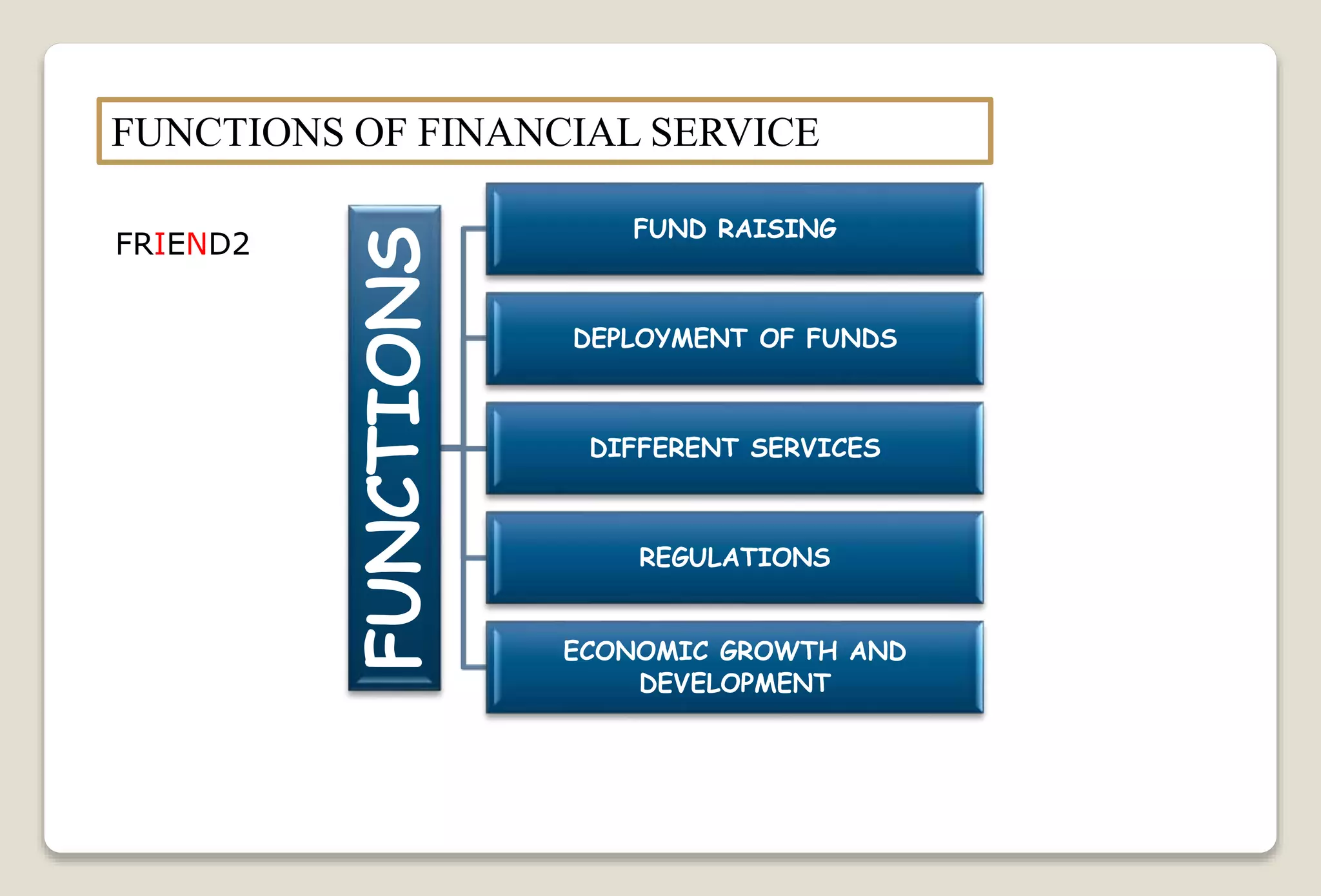 FUNCTIONS OF FINANCIAL SERVICE

FRIEND2

FUNCTIONS

FUND RAISING

DEPLOYMENT OF FUNDS

DIFFERENT SERVICES

REGULATIONS

ECONOMIC GROWTH AND DEVELOPMENT